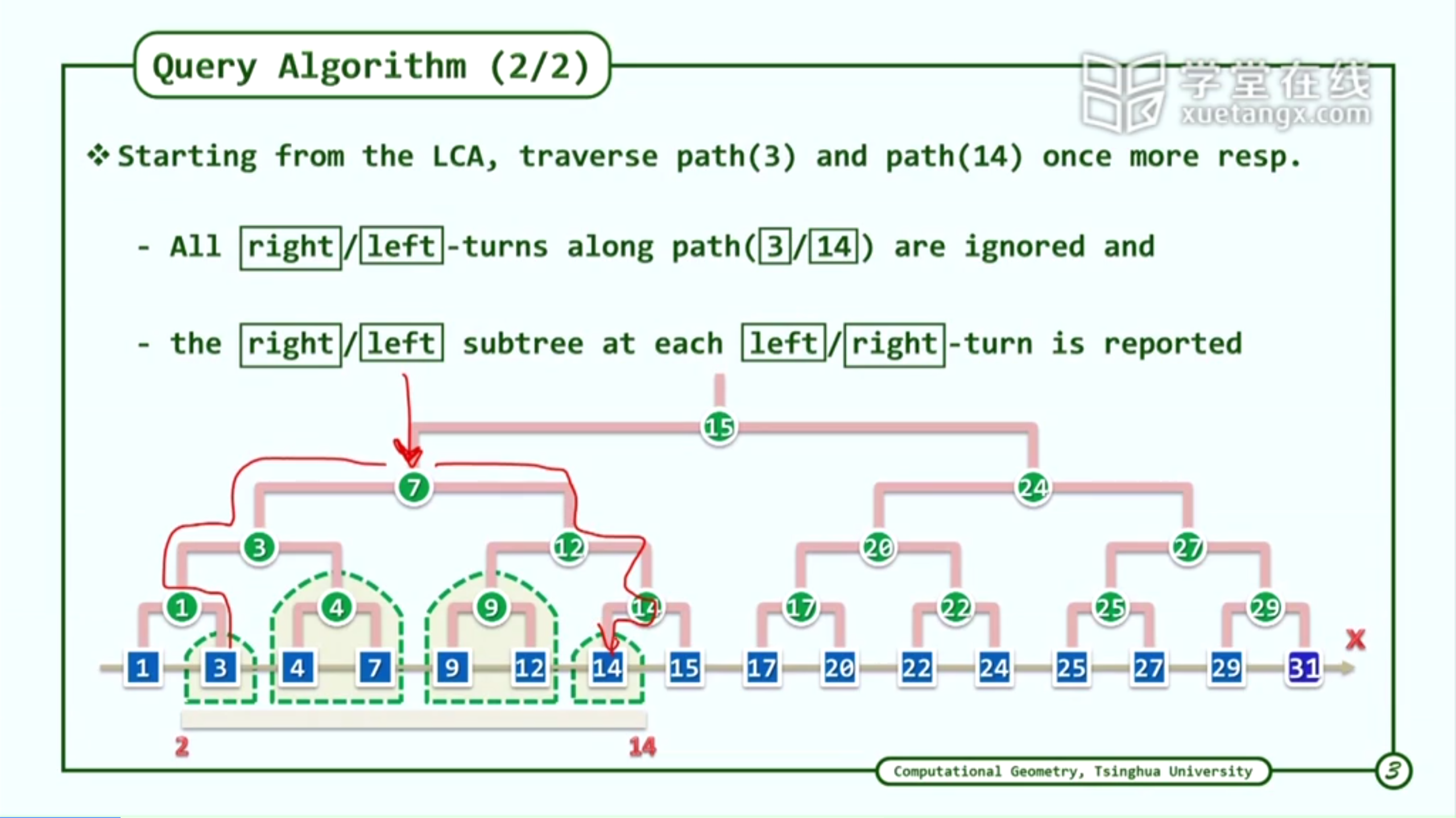 Query Algorithm (2/2)

学堂在线 xuetangx.com

❖ Starting from the LCA, traverse path(3) and path(14) once more resp.

- All right/left-turns along path(3/14) are ignored and

- the right/left subtree at each left/right-turn is reported

15

7

24

3

12

20

27

1

4

9

14

17

22

25

29

1 3 4 7 9 12 14 15 17 20 22 24 25 27 29 31

x

2

14

Computational Geometry, Tsinghua University

3